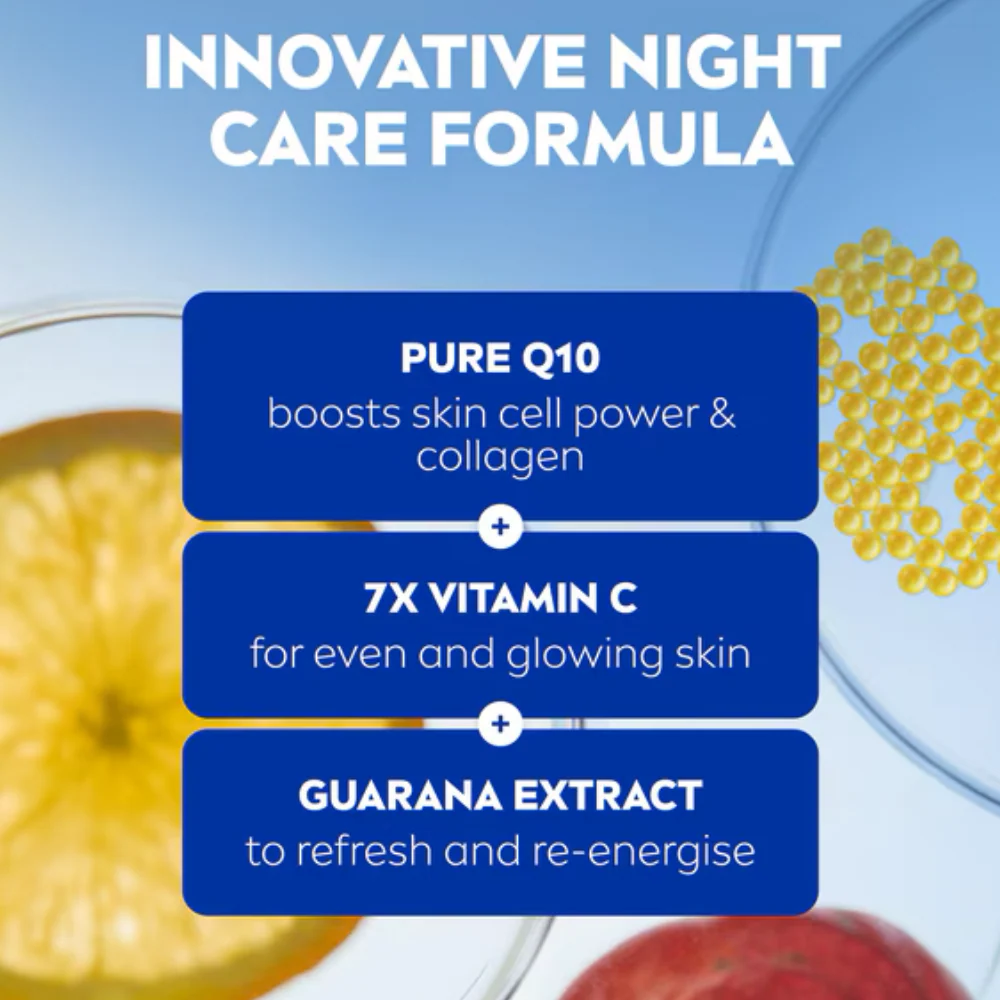 INNOVATIVE NIGHT CARE FORMULA

PURE Q10
boosts skin cell power & collagen

+

7X VITAMIN C
for even and glowing skin

+

GUARANA EXTRACT
to refresh and re-energise